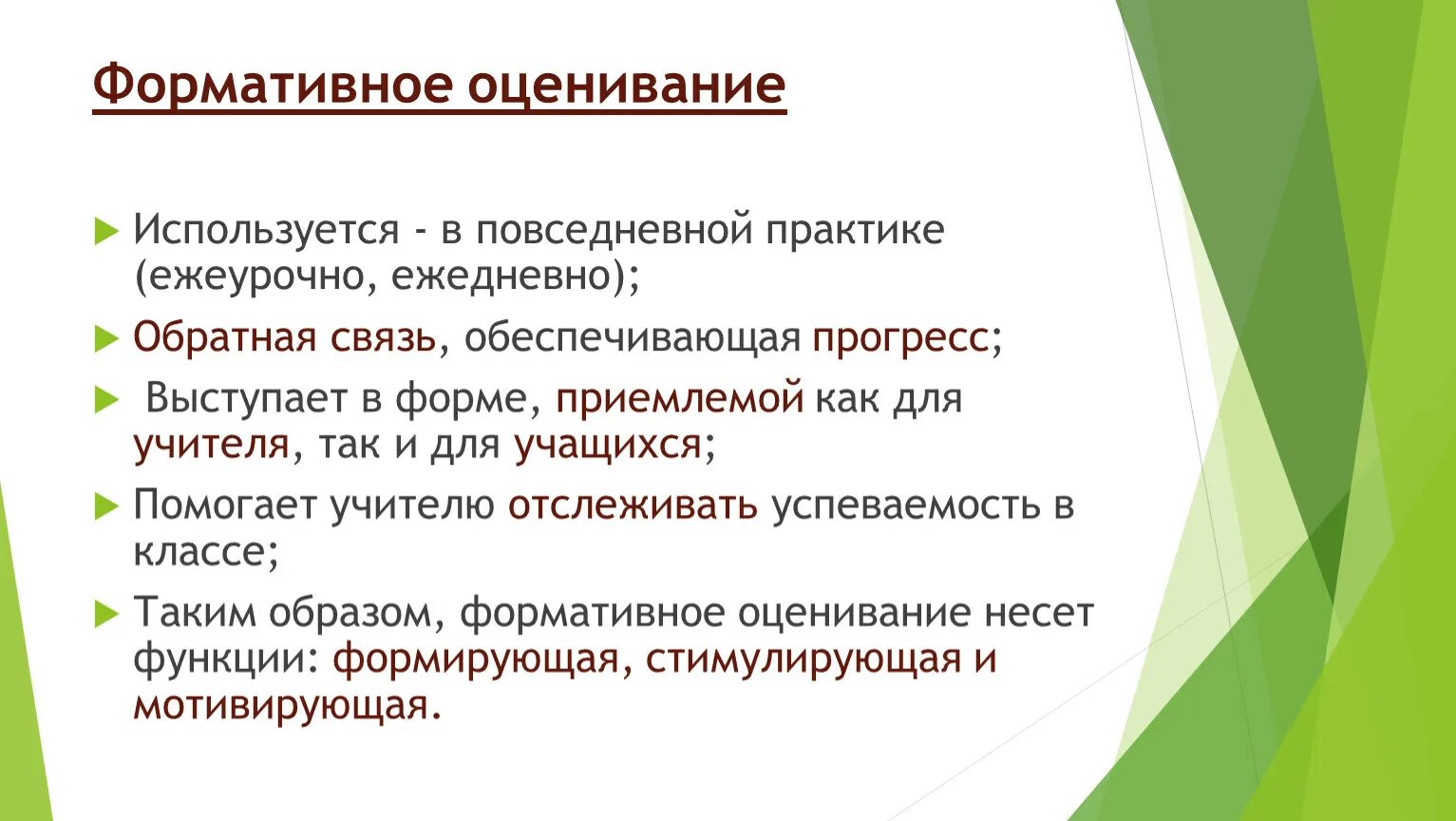 Формативное оценивание

Используется - в повседневной практике (ежеурочно, ежедневно);

Обратная связь, обеспечивающая прогресс;

Выступает в форме, приемлемой как для учителя, так и для учащихся;

Помогает учителю отслеживать успеваемость в классе;

Таким образом, формативное оценивание несет функции: формирующая, стимулирующая и мотивирующая.